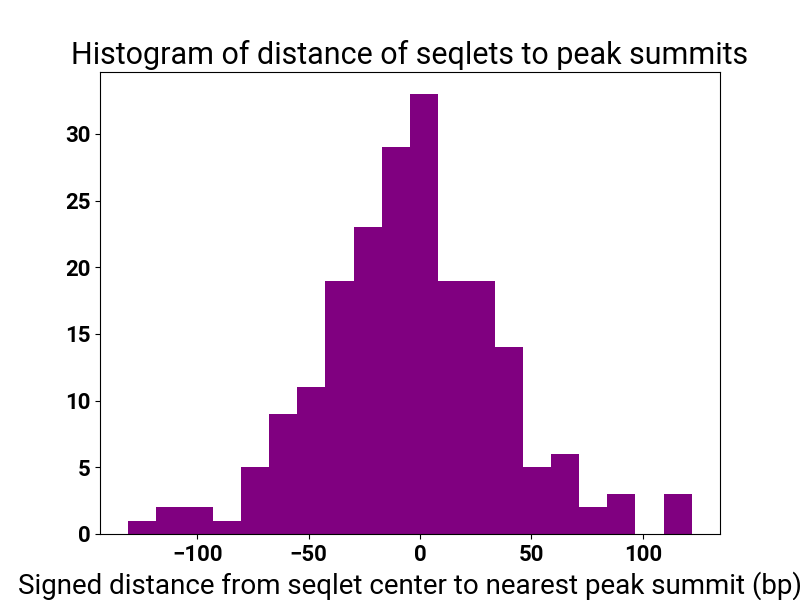 Histogram of distance of seqlets to peak summits

30
25
20
15
10
5
0

−100
−50
0
50
100

Signed distance from seqlet center to nearest peak summit (bp)